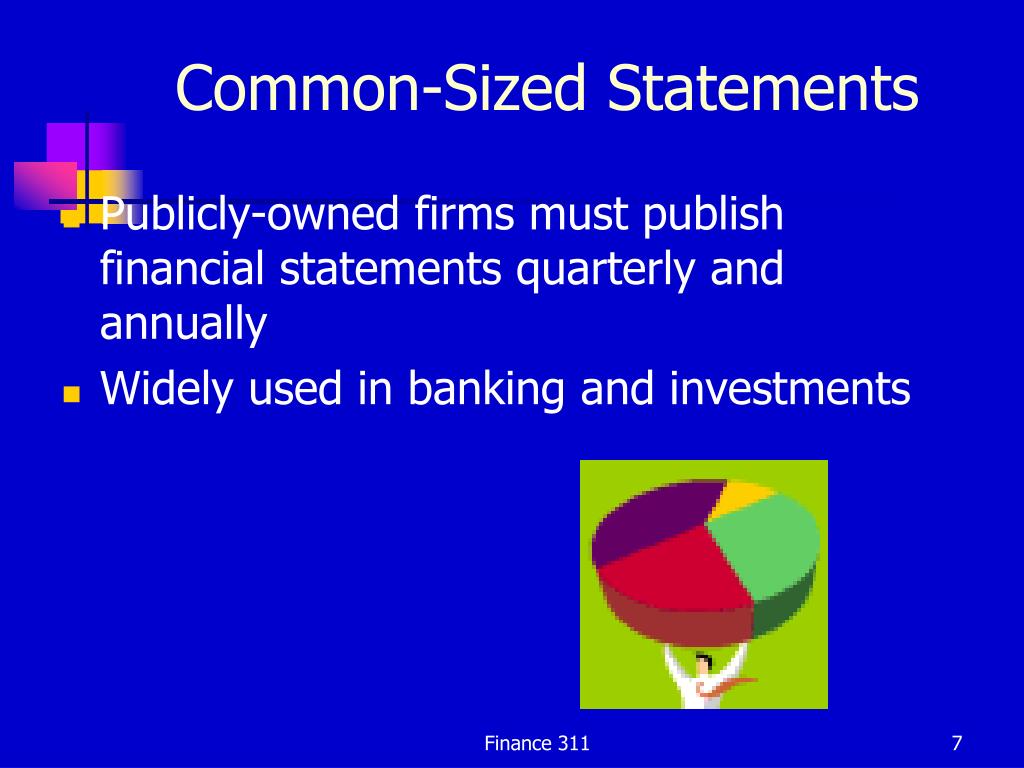 Common-Sized Statements

- Publicly-owned firms must publish financial statements quarterly and annually
- Widely used in banking and investments

Finance 311

7